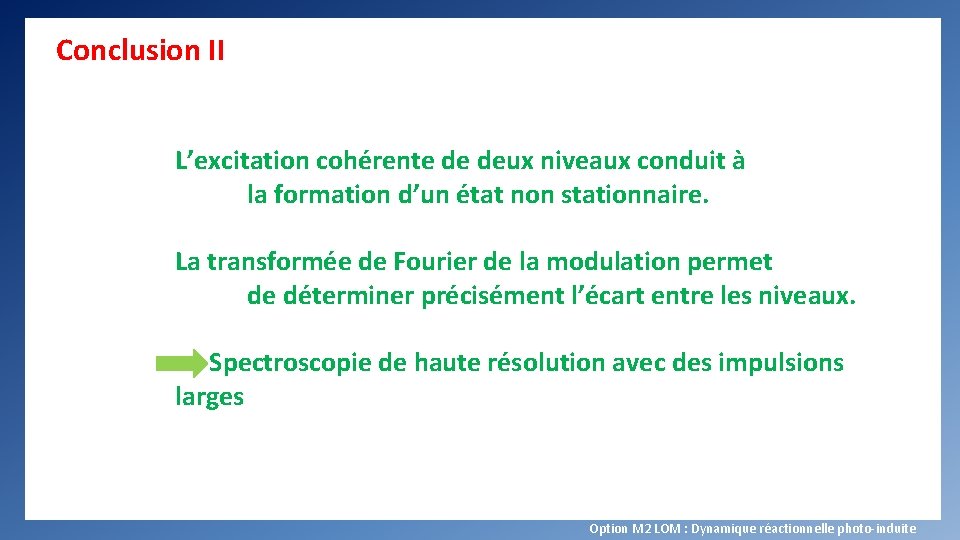 Conclusion II

L’excitation cohérente de deux niveaux conduit à la formation d’un état non stationnaire.

La transformée de Fourier de la modulation permet de déterminer précisément l’écart entre les niveaux.

Spectroscopie de haute résolution avec des impulsions larges

Option M2 LOM : Dynamique réactionnelle photo-induite